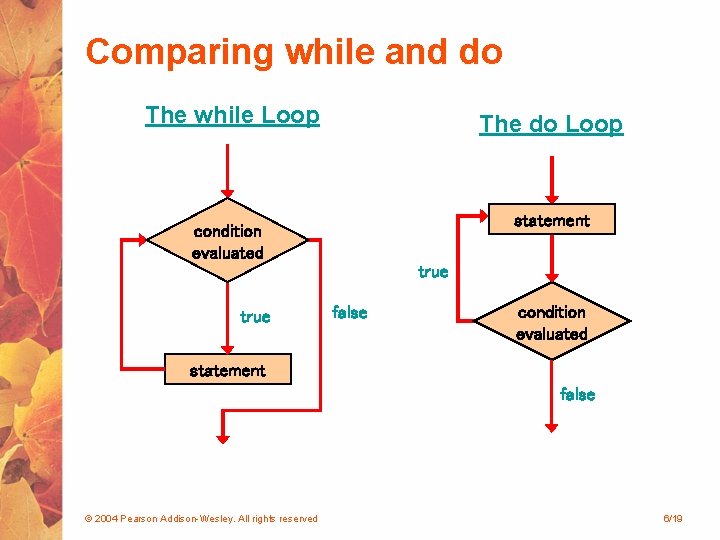 Comparing while and do

The while Loop

condition evaluated

true

false

statement

The do Loop

statement

true

condition evaluated

false

© 2004 Pearson Addison-Wesley. All rights reserved

6/19